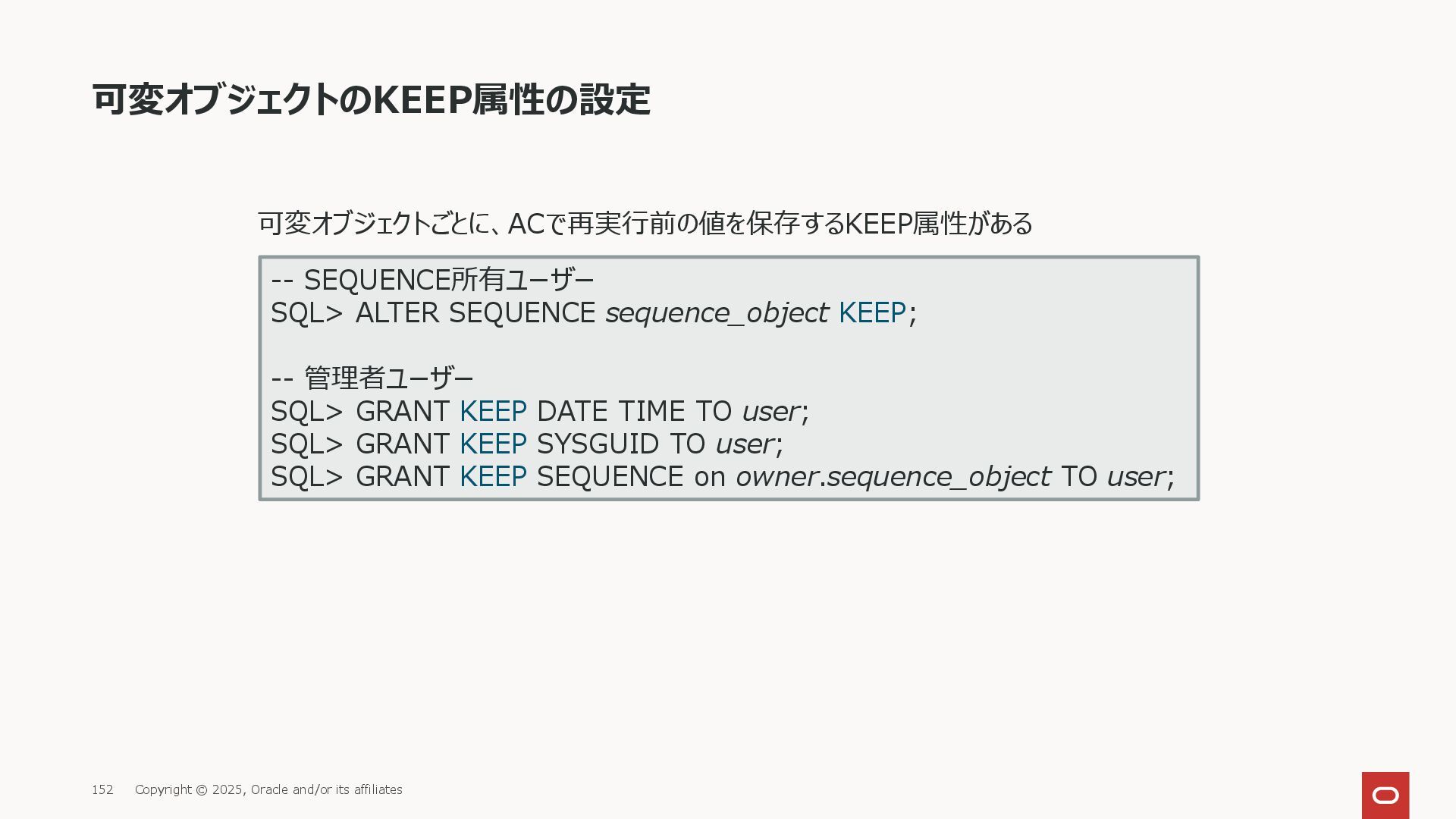 可変オブジェクトのKEEP属性の設定

可変オブジェクトごとに、ACで再実行前の値を保存するKEEP属性がある

-- SEQUENCE所有ユーザー
SQL> ALTER SEQUENCE sequence_object KEEP;

-- 管理者ユーザー
SQL> GRANT KEEP DATE TIME TO user;
SQL> GRANT KEEP SYSGUID TO user;
SQL> GRANT KEEP SEQUENCE on owner.sequence_object TO user;

152 Copyright © 2025, Oracle and/or its affiliates